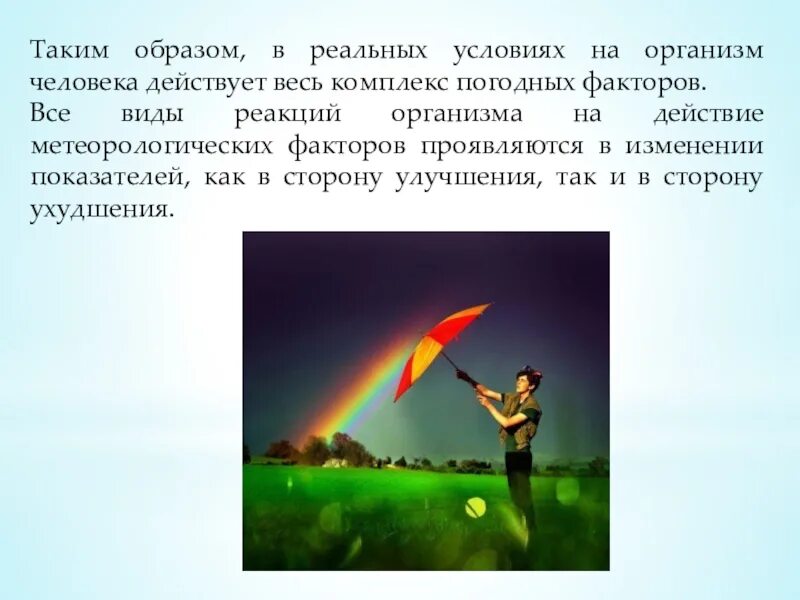 Таким образом, в реальных условиях на организм человека действует весь комплекс погодных факторов.
Все виды реакций организма на действие метеорологических факторов проявляются в изменении показателей, как в сторону улучшения, так и в сторону ухудшения.